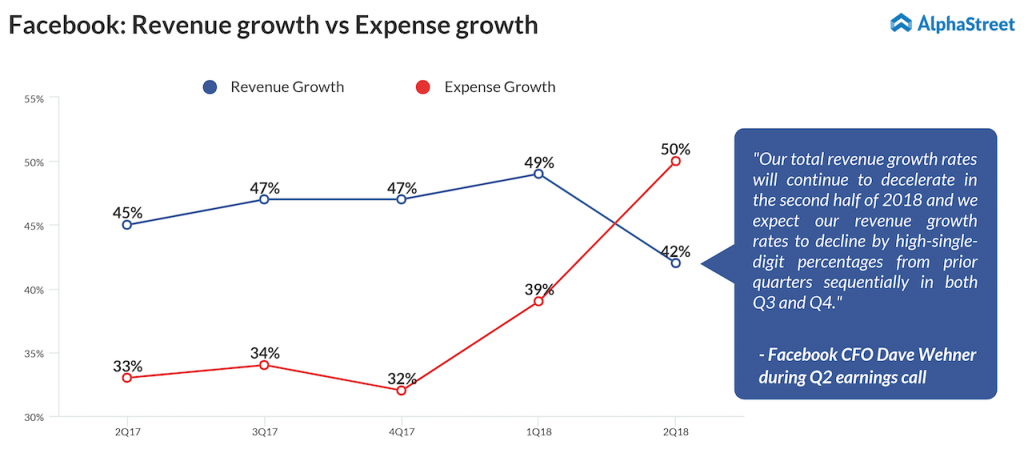 Facebook: Revenue growth vs Expense growth

AlphaStreet

Revenue Growth Expense Growth

55%
50%
45%
40%
35%
30%

45% 47% 47% 49% 42%

33% 34% 32% 39% 50%

2Q17 3Q17 4Q17 1Q18 2Q18

"Our total revenue growth rates will continue to decelerate in the second half of 2018 and we expect our revenue growth rates to decline by high-single-digit percentages from prior quarters sequentially in both Q3 and Q4."

- Facebook CFO Dave Wehner during Q2 earnings call